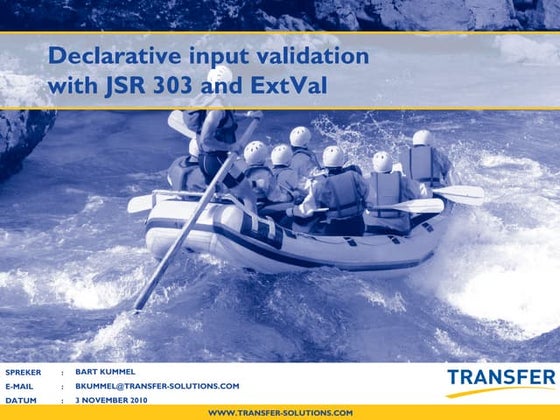 Declarative input validation with JSR 303 and ExtVal

SPREKER : BART KUMMEL
E-MAIL : BKUMMEL@TRANSFER-SOLUTIONS.COM
DATUM : 3 NOVEMBER 2010

TRANSFER

WWW.TRANSFER-SOLUTIONS.COM